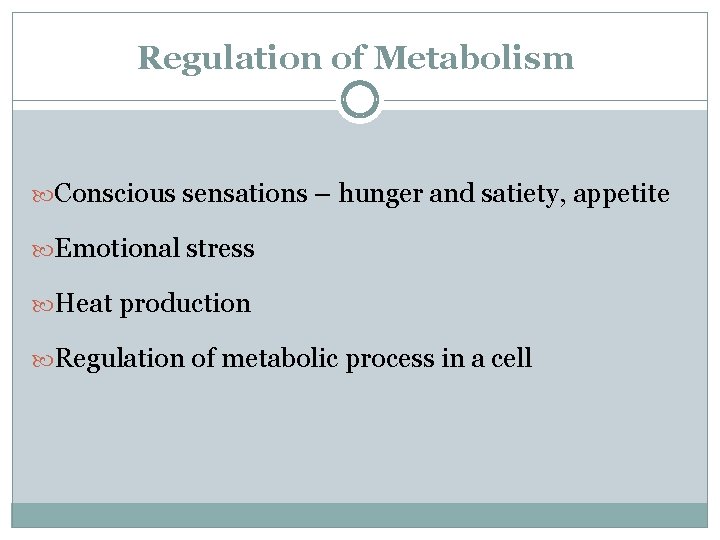 Regulation of Metabolism

Conscious sensations – hunger and satiety, appetite

Emotional stress

Heat production

Regulation of metabolic process in a cell